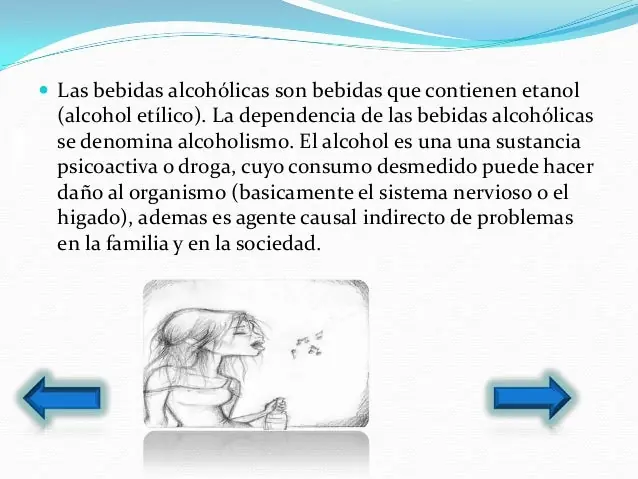 Las bebidas alcohólicas son bebidas que contienen etanol (alcohol etílico). La dependencia de las bebidas alcohólicas se denomina alcoholismo. El alcohol es una una sustancia psicoactiva o droga, cuyo consumo desmedido puede hacer daño al organismo (basicamente el sistema nervioso o el higado), ademas es agente causal indirecto de problemas en la familia y en la sociedad.